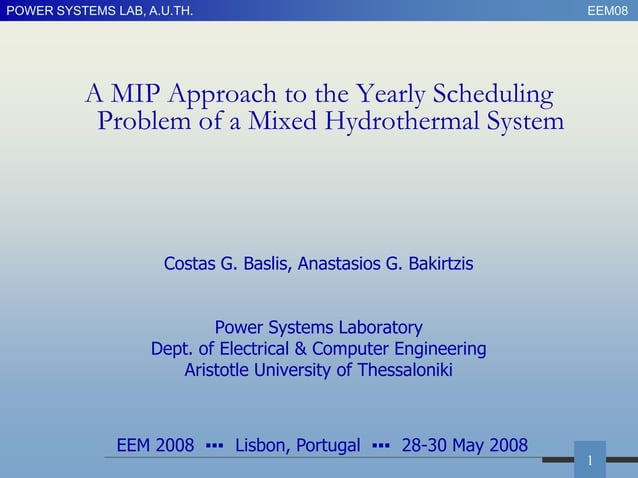 POWER SYSTEMS LAB, A.U.TH.

EEM08

A MIP Approach to the Yearly Scheduling Problem of a Mixed Hydrothermal System

Costas G. Baslis, Anastasios G. Bakirtzis

Power Systems Laboratory
Dept. of Electrical & Computer Engineering
Aristotle University of Thessaloniki

EEM 2008 ▪▪▪ Lisbon, Portugal ▪▪▪ 28-30 May 2008

1